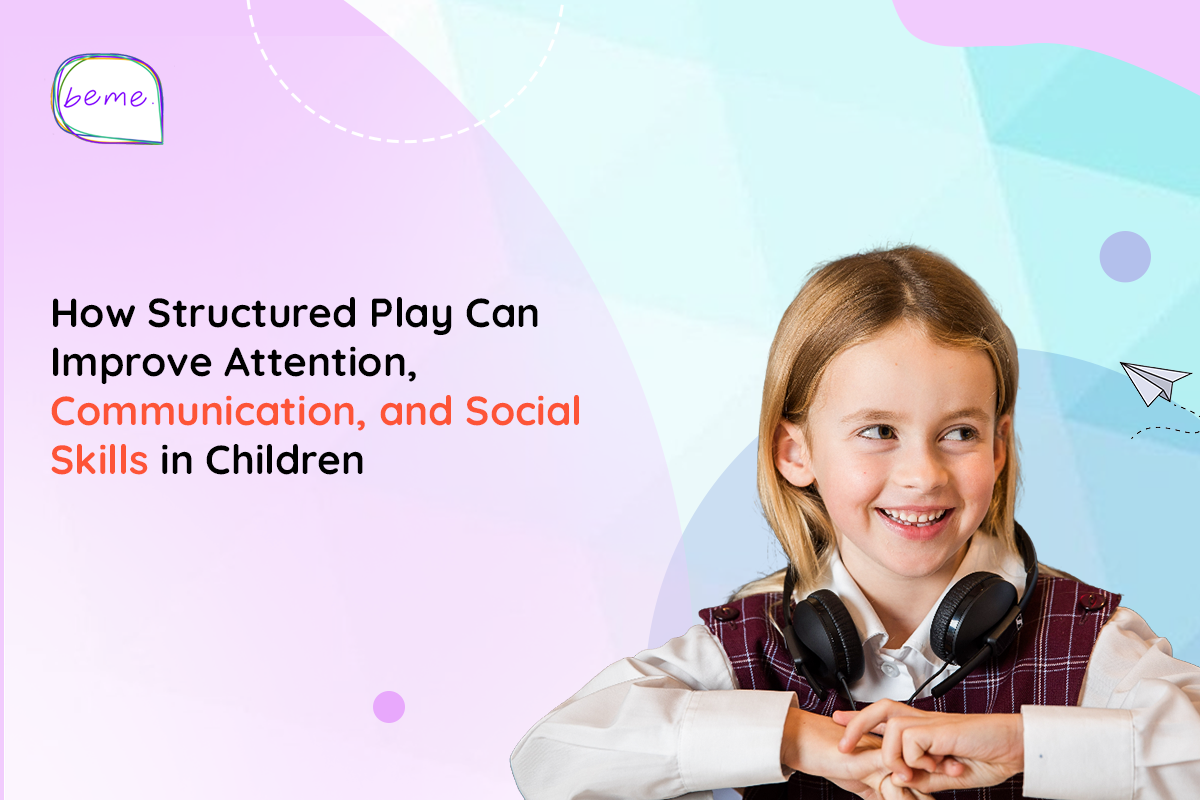 beme.

How Structured Play Can Improve Attention, Communication, and Social Skills in Children